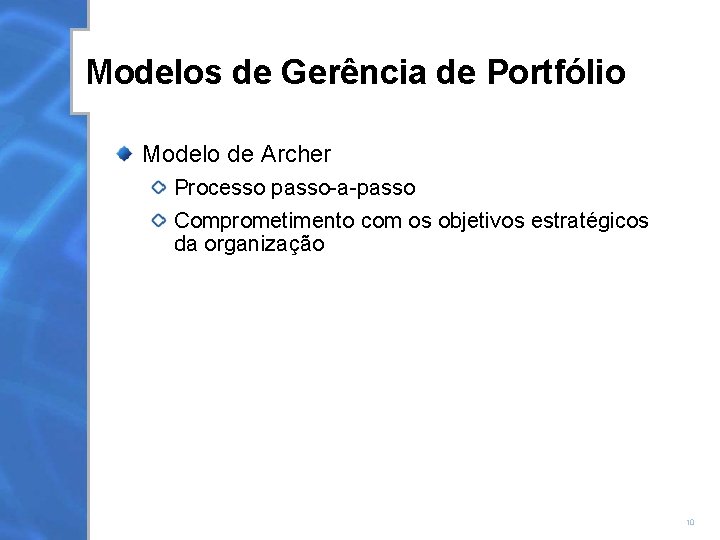 Modelos de Gerência de Portfólio

Modelo de Archer

Processo passo-a-passo

Comprometimento com os objetivos estratégicos da organização

10